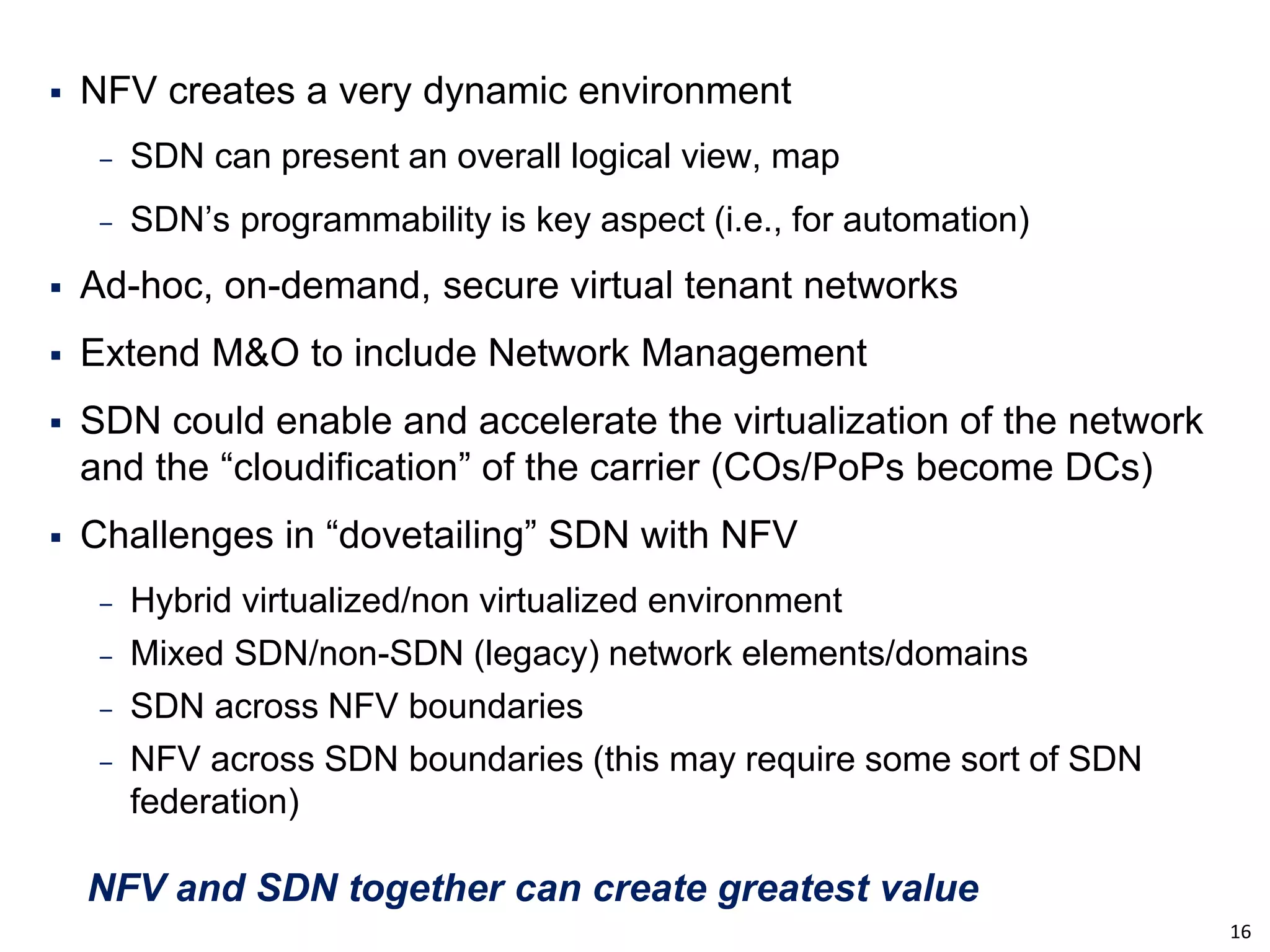 ▪ NFV creates a very dynamic environment

– SDN can present an overall logical view, map

– SDN’s programmability is key aspect (i.e., for automation)

▪ Ad-hoc, on-demand, secure virtual tenant networks

▪ Extend M&O to include Network Management

▪ SDN could enable and accelerate the virtualization of the network and the “cloudification” of the carrier (COs/PoPs become DCs)

▪ Challenges in “dovetailing” SDN with NFV

– Hybrid virtualized/non virtualized environment

– Mixed SDN/non-SDN (legacy) network elements/domains

– SDN across NFV boundaries

– NFV across SDN boundaries (this may require some sort of SDN federation)

NFV and SDN together can create greatest value

16